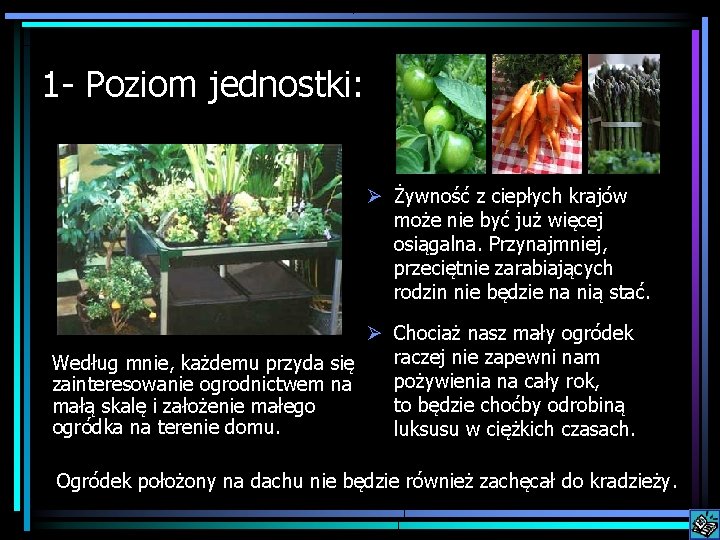 1- Poziom jednostki:

Według mnie, każdemu przyda się zainteresowanie ogrodnictwem na małą skalę i założenie małego ogródka na terenie domu.

➢ Żywność z ciepłych krajów może nie być już więcej osiągalna. Przynajmniej, przeciętnie zarabiających rodzin nie będzie na nią stać.

➢ Chociaż nasz mały ogródek raczej nie zapewni nam pożywienia na cały rok, to będzie choćby odrobiną luksusu w ciężkich czasach.

Ogródek położony na dachu nie będzie również zachęcał do kradzieży.